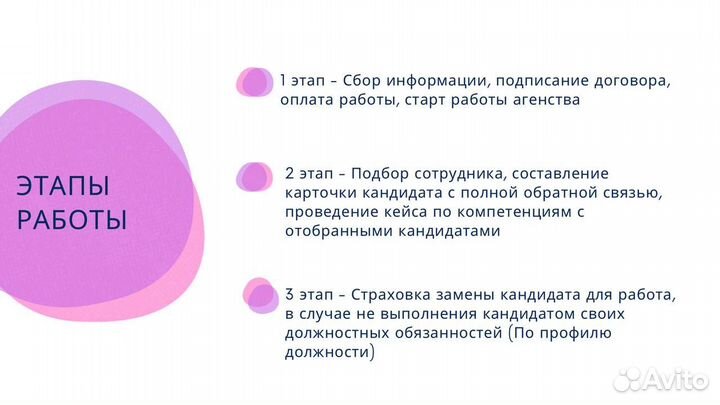 ЭТАПЫ РАБОТЫ

1 этап – Сбор информации, подписание договора, оплата работы, старт работы агенства

2 этап – Подбор сотрудника, составление карточки кандидата с полной обратной связью, проведение кейса по компетенциям с отобранными кандидатами

3 этап – Страховка замены кандидата для работа, в случае не выполнения кандидатом своих должностных обязанностей (По профилю должности)

Avito